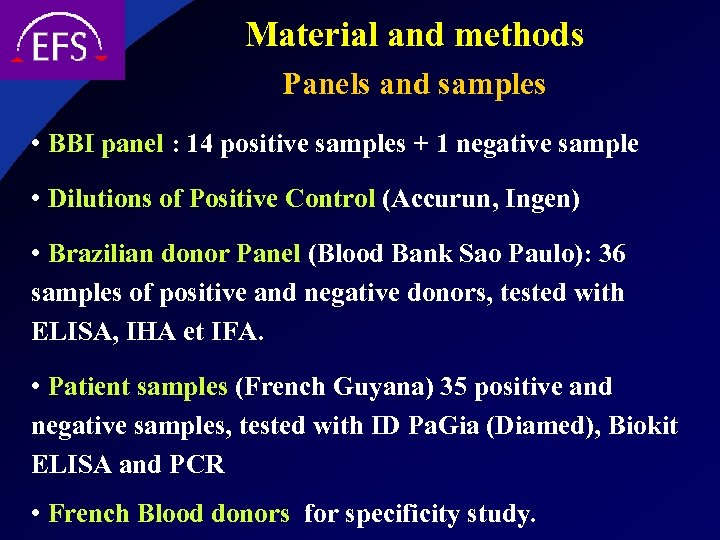 EFS

Material and methods

Panels and samples

• BBI panel : 14 positive samples + 1 negative sample

• Dilutions of Positive Control (Accurun, Ingen)

• Brazilian donor Panel (Blood Bank Sao Paulo): 36 samples of positive and negative donors, tested with ELISA, IHA et IFA.

• Patient samples (French Guyana) 35 positive and negative samples, tested with ID PaGia (Diamed), Biokit ELISA and PCR

• French Blood donors for specificity study.